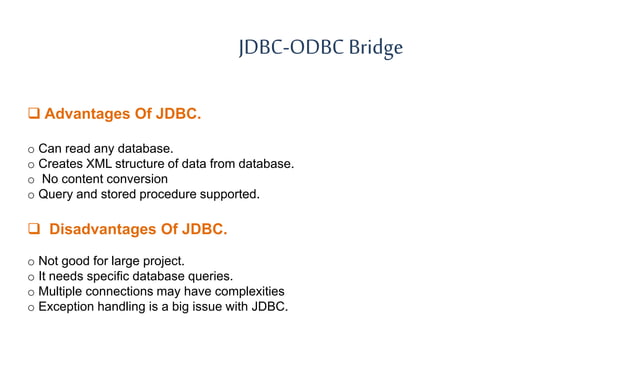 JDBC-ODBC Bridge

❑ Advantages Of JDBC.

o Can read any database.
o Creates XML structure of data from database.
o No content conversion
o Query and stored procedure supported.

❑ Disadvantages Of JDBC.

o Not good for large project.
o It needs specific database queries.
o Multiple connections may have complexities
o Exception handling is a big issue with JDBC.